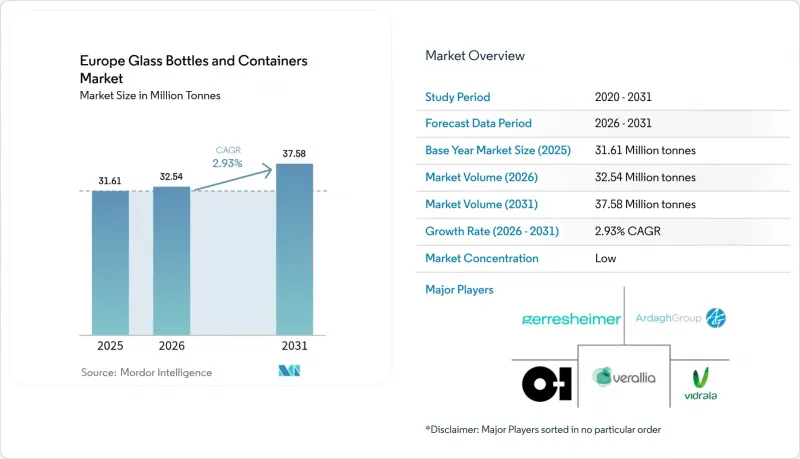 Europe Glass Bottles and Containers Market
Market Size in Million Tonnes

CAGR
2.93%

31.61
32.54
37.58

2025
2026
2031

Source: Mordor Intelligence

Market Overview

| Study Period | 2020 - 2031 |
|---|---|
| Forecast Data Period | 2026 - 2031 |
| Base Year Market Size (2025) | 31.61 Million tonnes |
| Market Volume (2026) | 32.54 Million tonnes |
| Market Volume (2031) | 37.58 Million tonnes |
| Growth Rate (2026 - 2031) | 2.93% CAGR |
| Market Concentration | Low |

Major Players

gerresheimer
ArdaghGroup
O-I
verallia
vidrala

*Disclaimer: Major Players sorted in no particular order